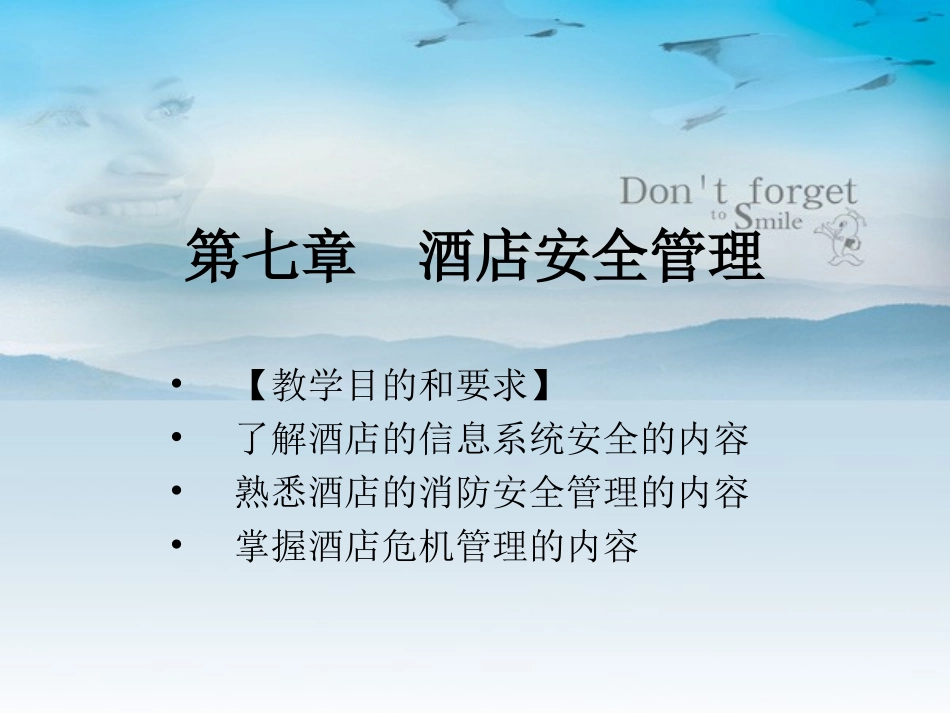 Don't forget to Smile

第七章　酒店安全管理

• 【教学目的和要求】
• 了解酒店的信息系统安全的内容
• 熟悉酒店的消防安全管理的内容
• 掌握酒店危机管理的内容